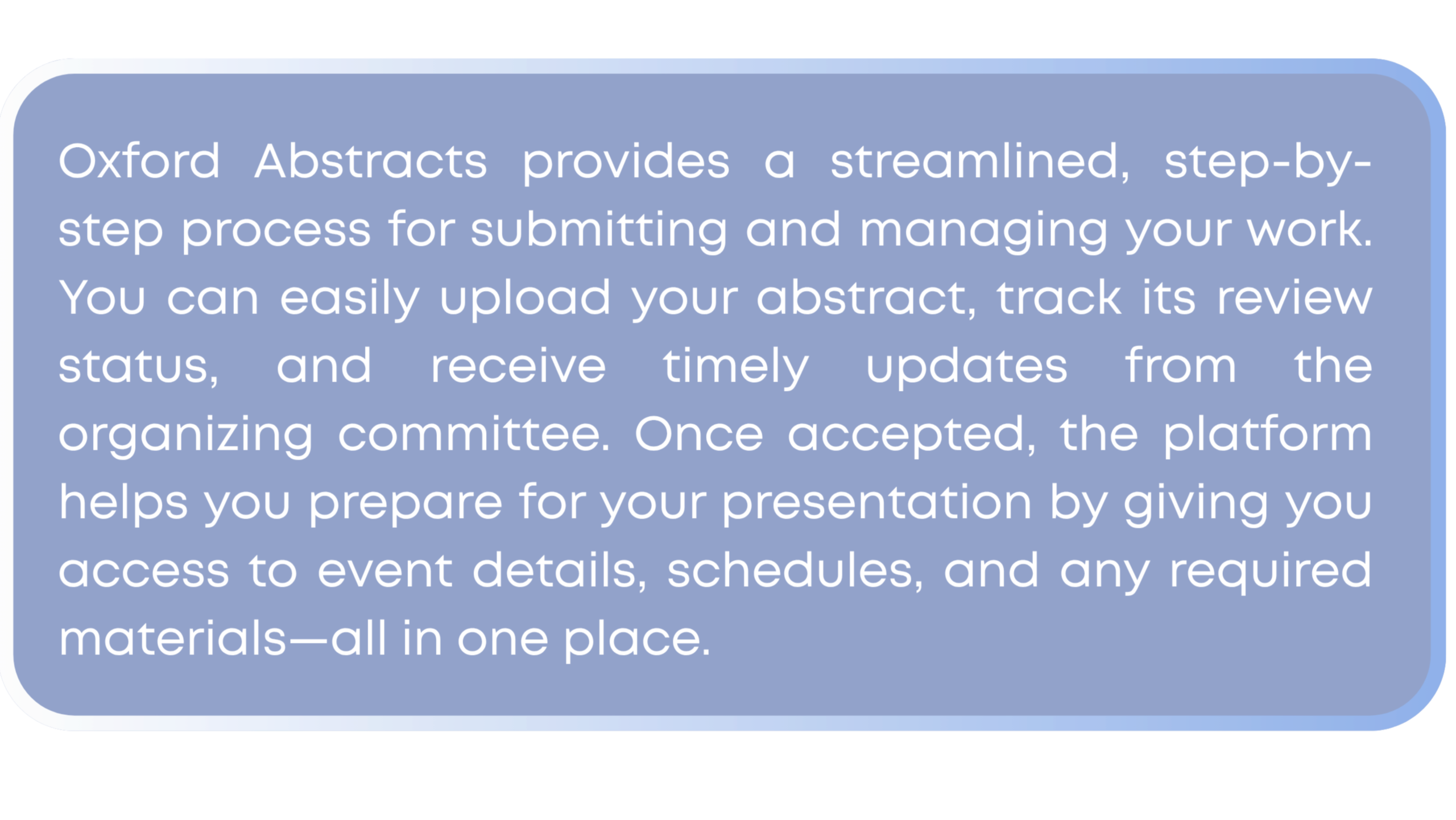 Oxford Abstracts provides a streamlined, step-by-step process for submitting and managing your work. You can easily upload your abstract, track its review status, and receive timely updates from the organizing committee. Once accepted, the platform helps you prepare for your presentation by giving you access to event details, schedules, and any required materials—all in one place.